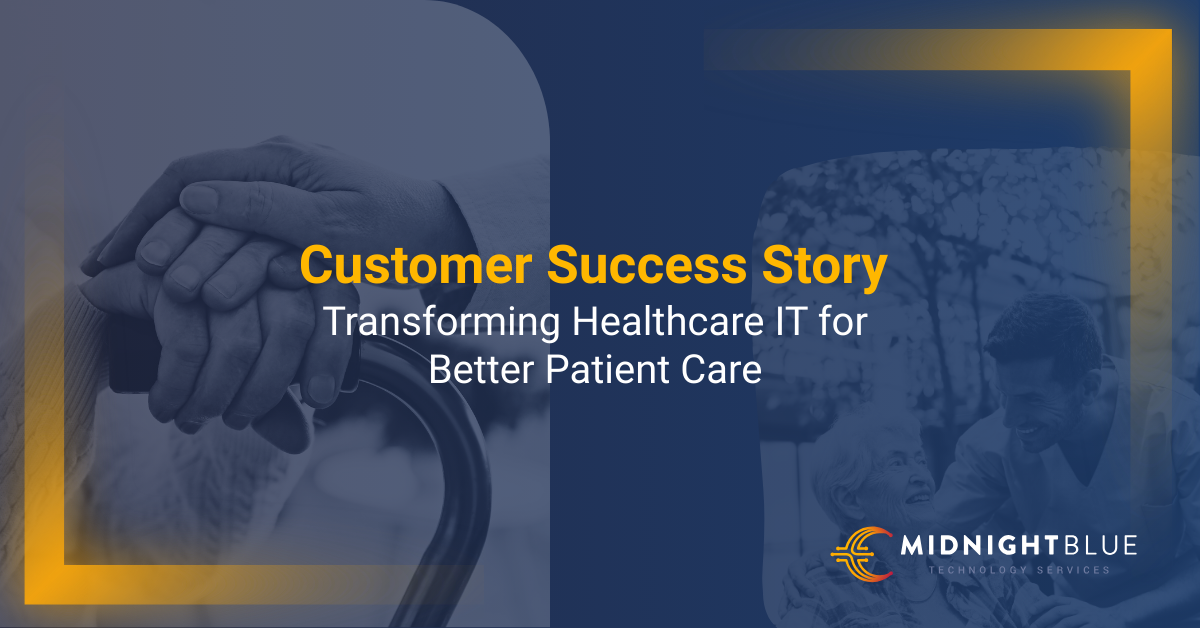 Customer Success Story
Transforming Healthcare IT for Better Patient Care

MIDNIGHTBLUE
TECHNOLOGY SERVICES